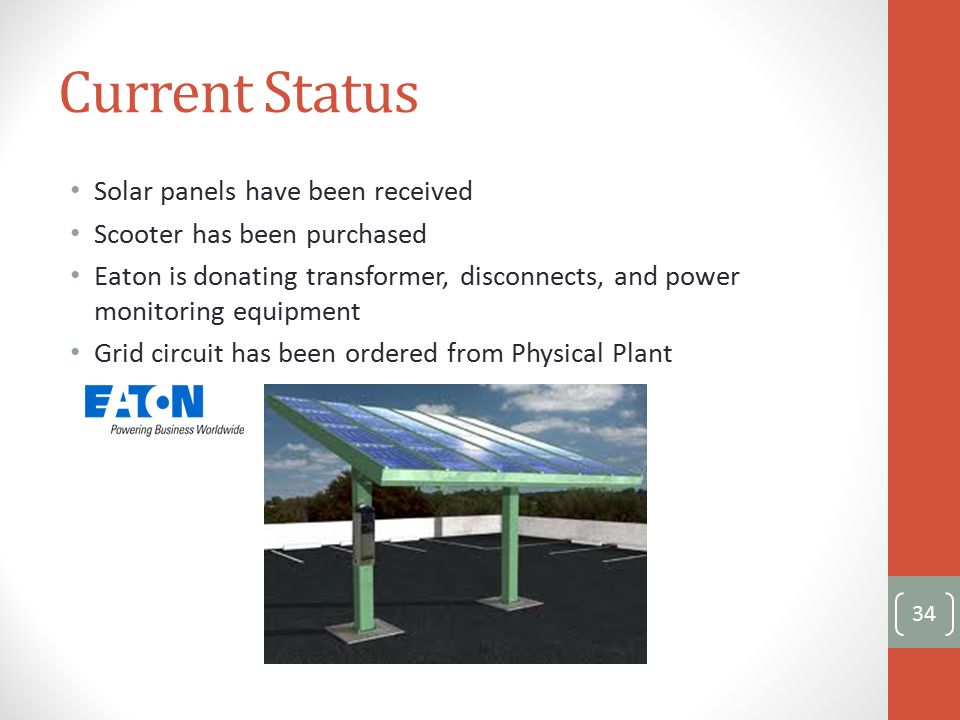 Current Status

• Solar panels have been received
• Scooter has been purchased
• Eaton is donating transformer, disconnects, and power monitoring equipment
• Grid circuit has been ordered from Physical Plant

EATON
Powering Business Worldwide

34